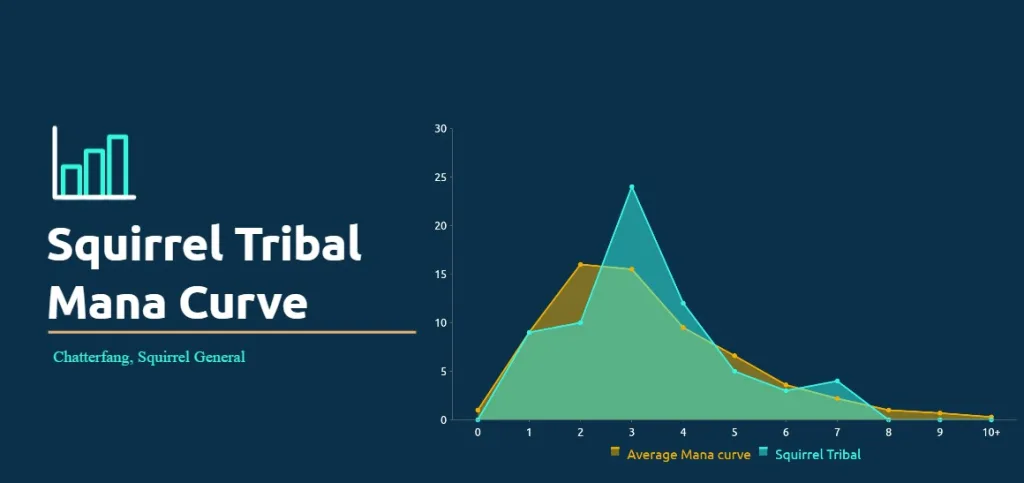 Squirrel Tribal Mana Curve

Chatterfang, Squirrel General

30
25
20
15
10
5
0

0 1 2 3 4 5 6 7 8 9 10+

Average Mana curve  Squirrel Tribal